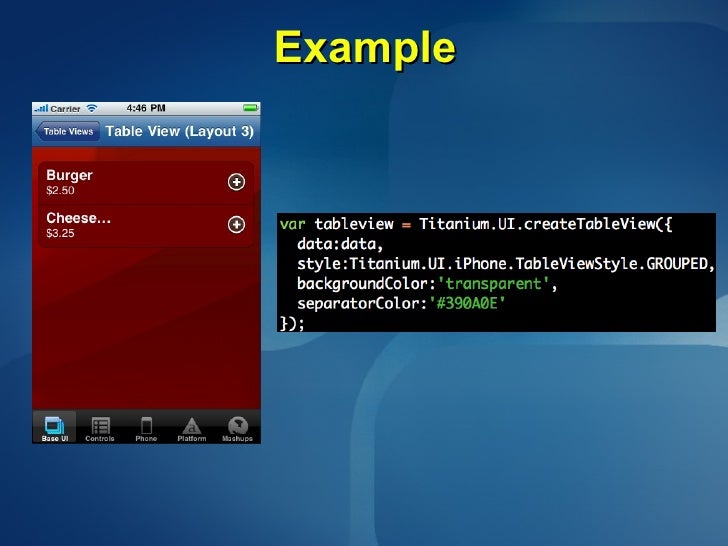 Example

Carrier 4:46 PM

Table Views Table View (Layout 3)

Burger
$2.50

Cheese...
$3.25

Base UI Controls Phone Platform Mashups

var tableview = Titanium.UI.createTableView({
  data:data,
  style:Titanium.UI.iPhone.TableViewStyle.GROUPED,
  backgroundColor:'transparent',
  separatorColor:'#390A0E'
});